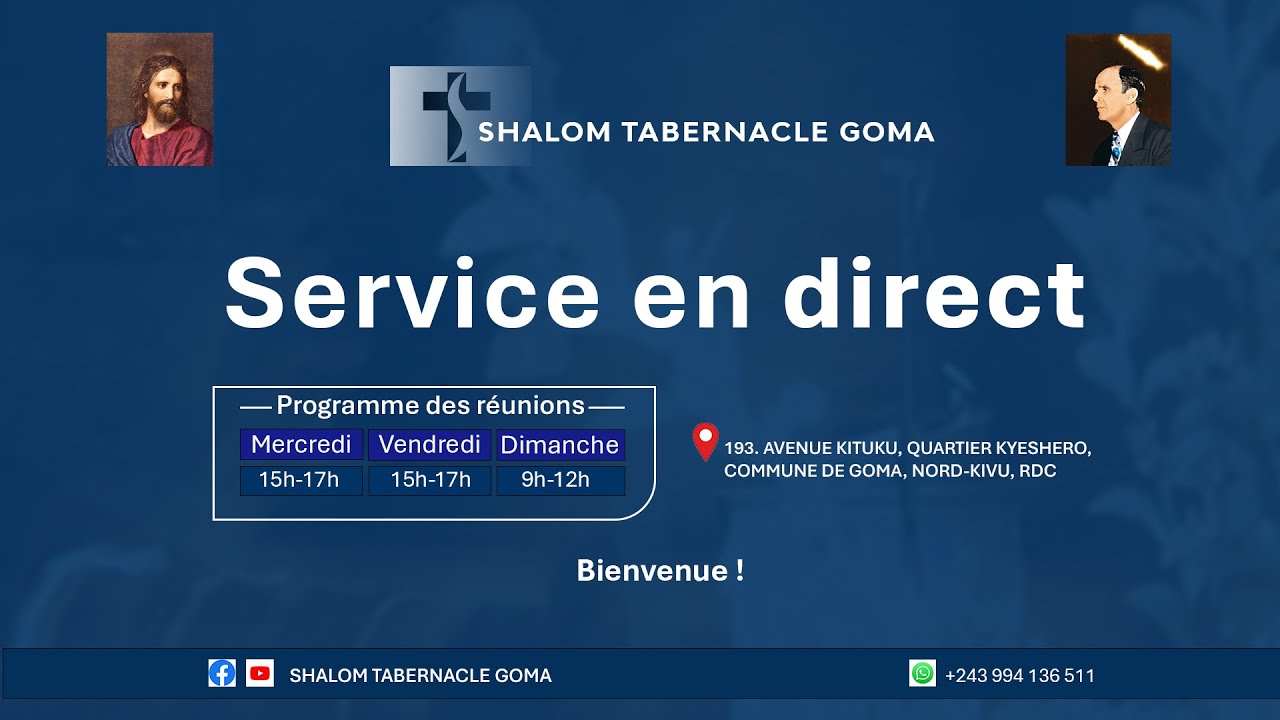 SHALOM TABERNACLE GOMA

Service en direct

Programme des réunions

| Mercredi | Vendredi | Dimanche |
|---|---|---|
| 15h-17h | 15h-17h | 9h-12h |

193. AVENUE KITUKU, QUARTIER KYESHERO, COMMUNE DE GOMA, NORD-KIVU, RDC

Bienvenue !

SHALOM TABERNACLE GOMA

+243 994 136 511